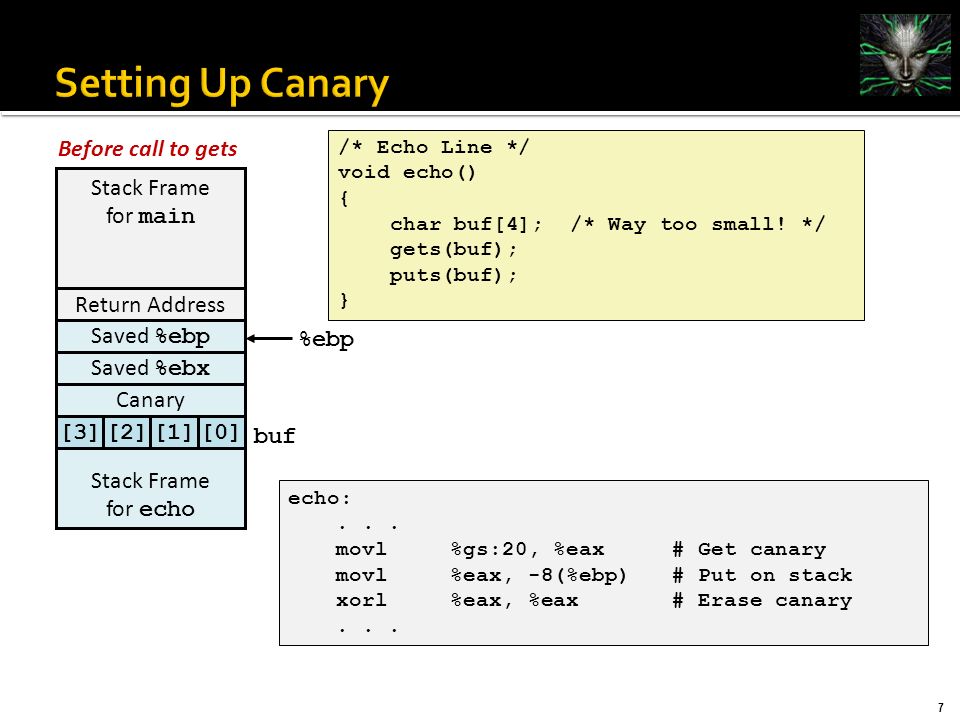 Setting Up Canary

Before call to gets

Stack Frame
for main

Return Address

Saved %ebp

Saved %ebx

Canary

[3] [2] [1] [0]

Stack Frame
for echo

%ebp

buf

/* Echo Line */
void echo()
{
char buf[4]; /* Way too small! */
gets(buf);
puts(buf);
}

echo:
. . .
movl %gs:20, %eax # Get canary
movl %eax, -8(%ebp) # Put on stack
xorl %eax, %eax # Erase canary
. . .

7